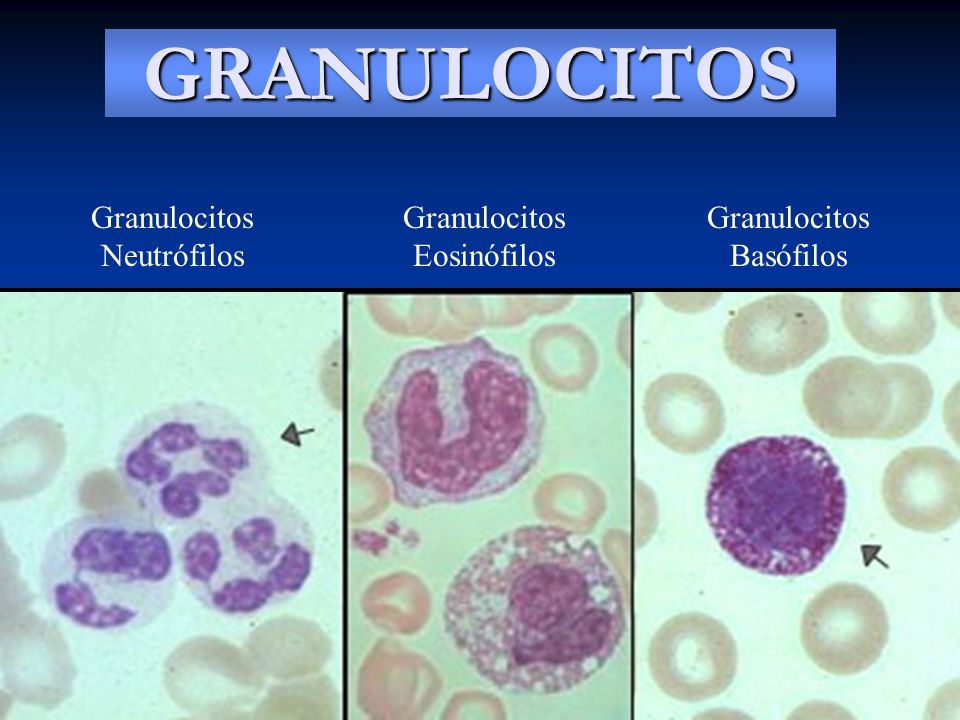 GRANULOCITOS

Granulocitos Neutrófilos

Granulocitos Eosinófilos

Granulocitos Basófilos